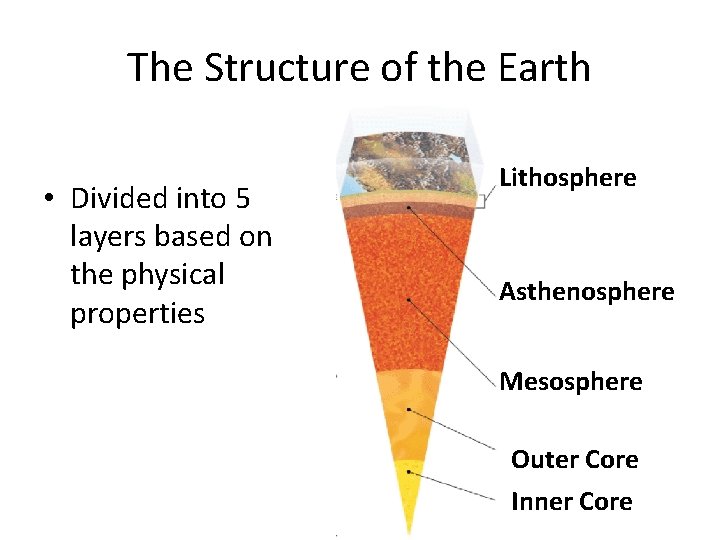 The Structure of the Earth

• Divided into 5 layers based on the physical properties

Lithosphere

Asthenosphere

Mesosphere

Outer Core

Inner Core